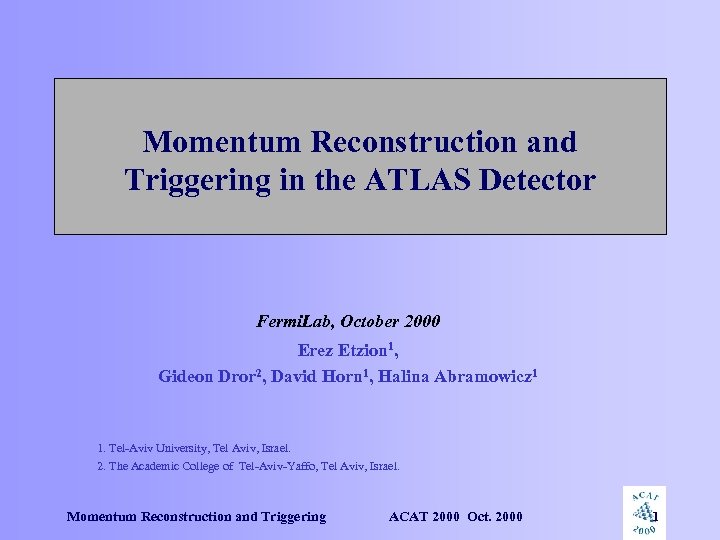 Momentum Reconstruction and Triggering in the ATLAS Detector

FermiLab, October 2000

Erez Etzion$^1$,

Gideon Dror$^2$, David Horn$^1$, Halina Abramowicz$^1$

1. Tel-Aviv University, Tel Aviv, Israel.

2. The Academic College of Tel-Aviv-Yaffo, Tel Aviv, Israel.

Momentum Reconstruction and Triggering ACAT 2000 Oct. 2000

ACAT 2000

1